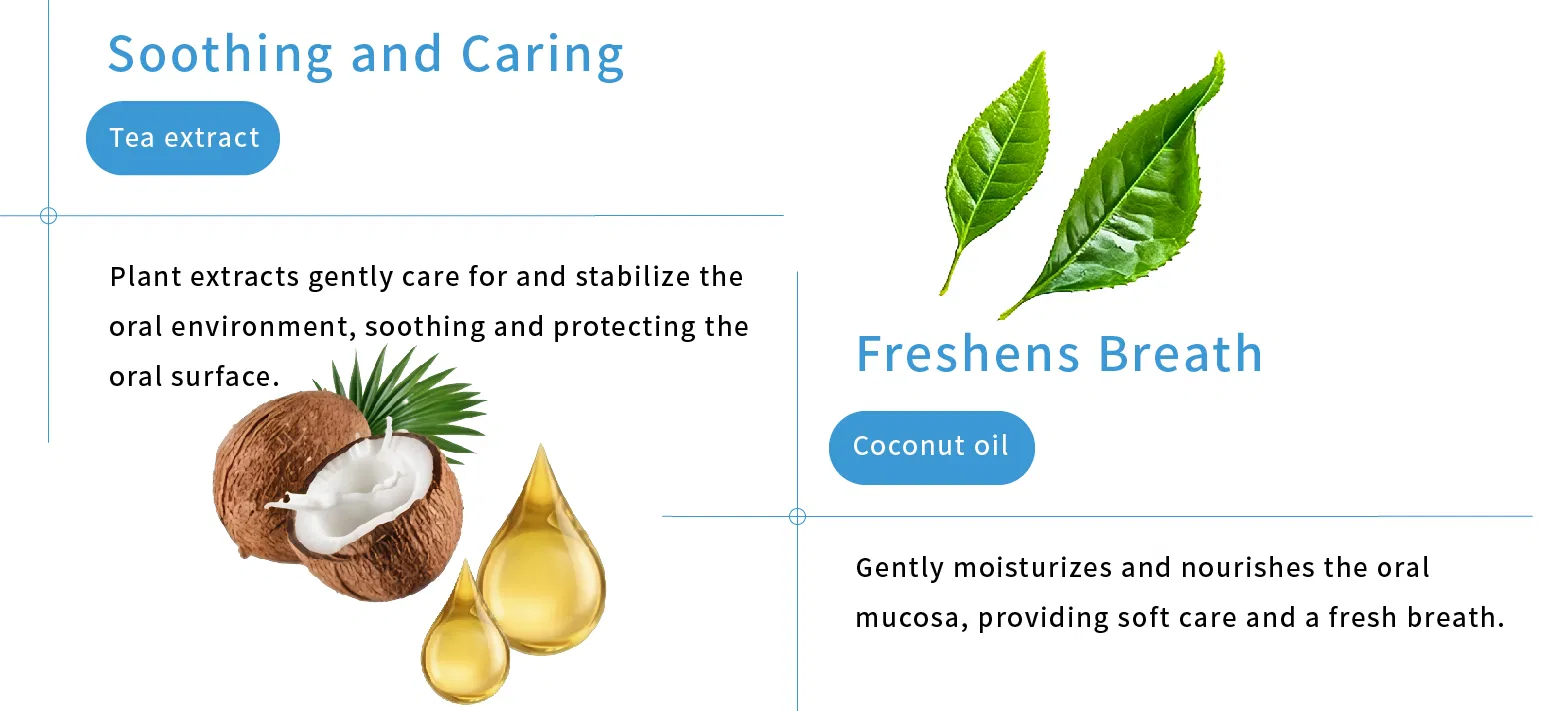 Soothing and Caring

Tea extract

Plant extracts gently care for and stabilize the oral environment, soothing and protecting the oral surface.

Freshens Breath

Coconut oil

Gently moisturizes and nourishes the oral mucosa, providing soft care and a fresh breath.